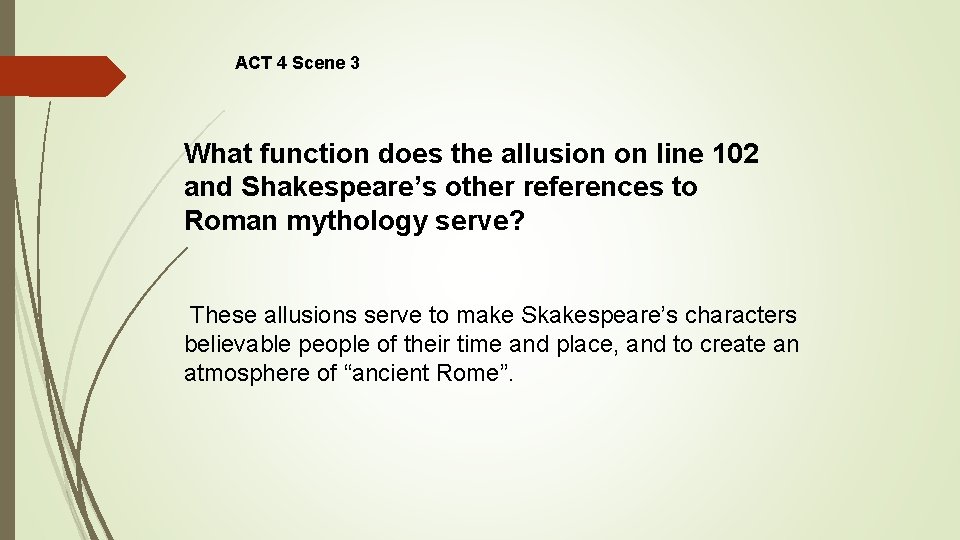 ACT 4 Scene 3

What function does the allusion on line 102 and Shakespeare’s other references to Roman mythology serve?

These allusions serve to make Skakespeare’s characters believable people of their time and place, and to create an atmosphere of “ancient Rome”.